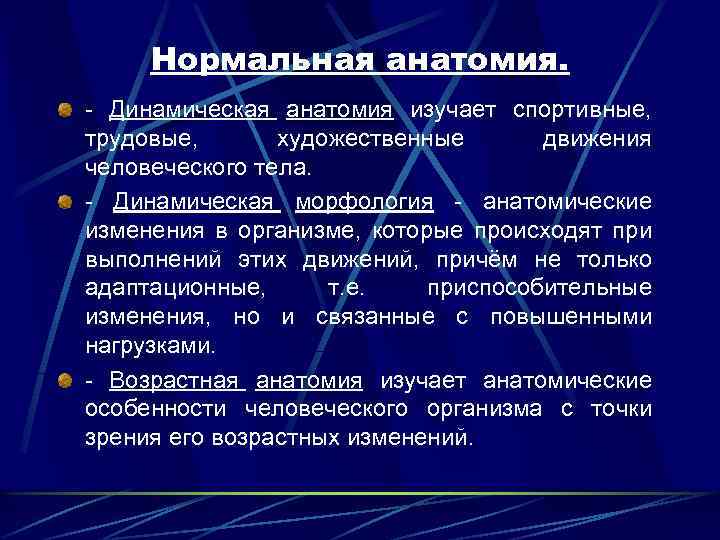 Нормальная анатомия.

- Динамическая анатомия изучает спортивные, трудовые, художественные движения человеческого тела.

- Динамическая морфология - анатомические изменения в организме, которые происходят при выполнений этих движений, причём не только адаптационные, т.е. приспособительные изменения, но и связанные с повышенными нагрузками.

- Возрастная анатомия изучает анатомические особенности человеческого организма с точки зрения его возрастных изменений.